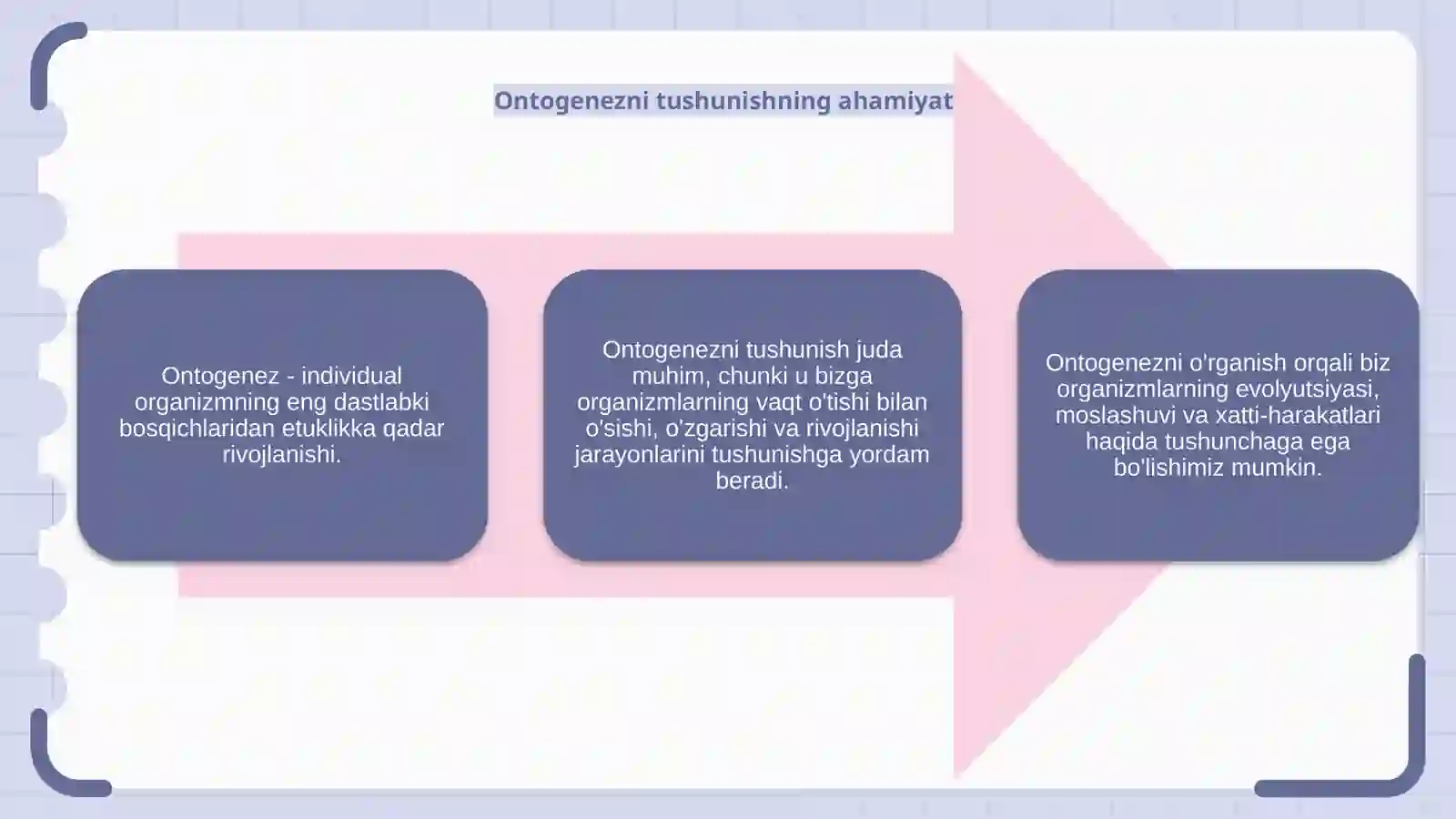 Ontogenezni tushunishning ahamiyat

Ontogenez - individual organizmning eng dastlabki bosqichlaridan etuklikka qadar rivojlanishi.

Ontogenezni tushunish juda muhim, chunki u bizga organizmlarning vaqt o'tishi bilan o'sishi, o'zgarishi va rivojlanishi jarayonlarini tushunishga yordam beradi.

Ontogenezni o'rganish orqali biz organizmlarning evolyutsiyasi, moslashuvi va xatti-harakatlari haqida tushunchaga ega bo'lishimiz mumkin.